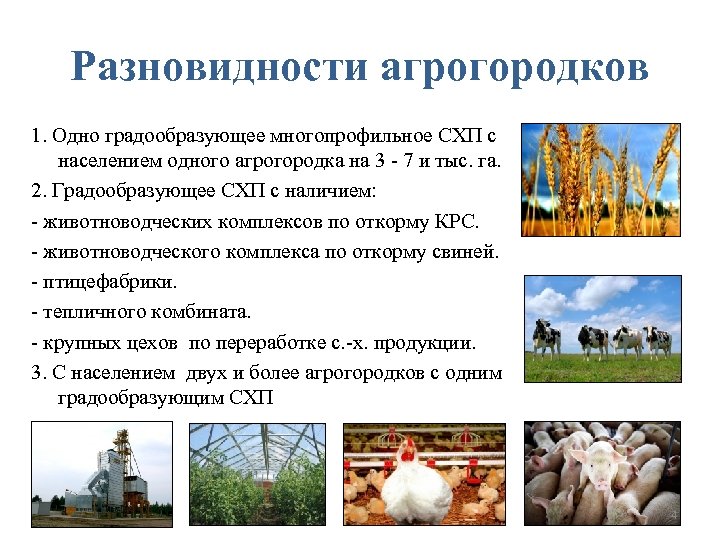 Разновидности агрогородков

1. Одно градообразующее многопрофильное СХП с населением одного агрогородка на 3 - 7 и тыс. га.

2. Градообразующее СХП с наличием:

- животноводческих комплексов по откорму КРС.

- животноводческого комплекса по откорму свиней.

- птицефабрики.

- тепличного комбината.

- крупных цехов по переработке с.-х. продукции.

3. С населением двух и более агрогородков с одним градообразующим СХП

4